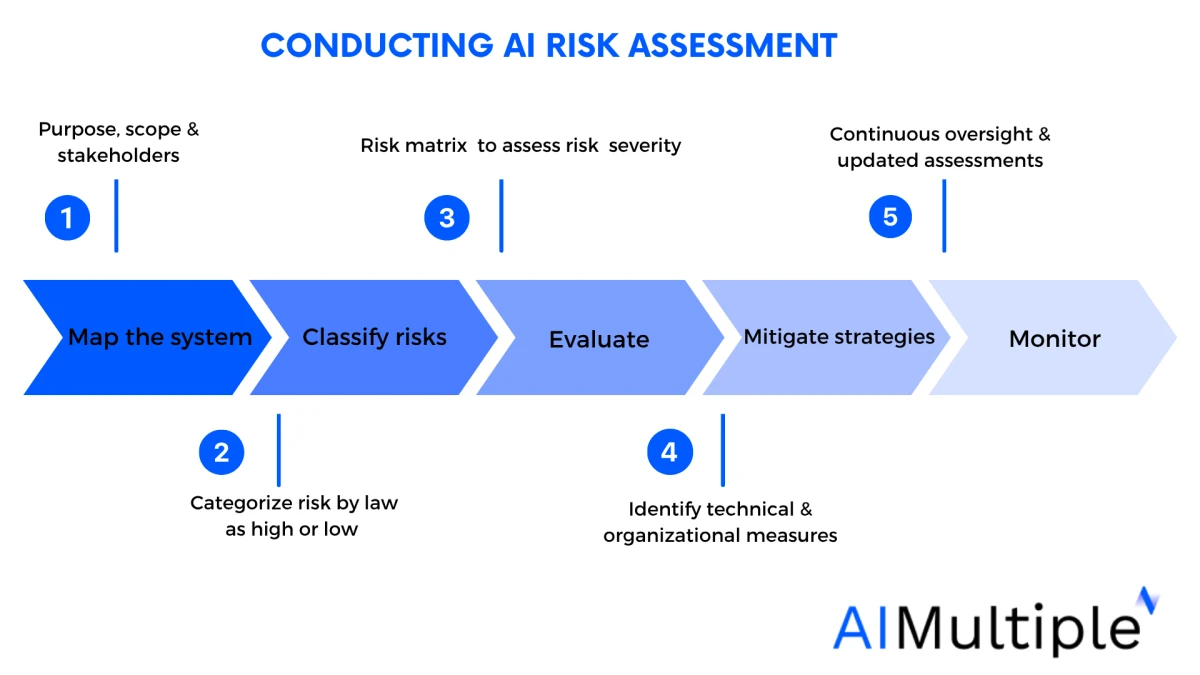 CONDUCTING AI RISK ASSESSMENT

Purpose, scope & stakeholders

1

Risk matrix to assess risk severity

3

Continuous oversight & updated assessments

5

Map the system

Classify risks

Evaluate

Mitigate strategies

Monitor

2

Categorize risk by law as high or low

4

Identify technical & organizational measures

AIMultiple